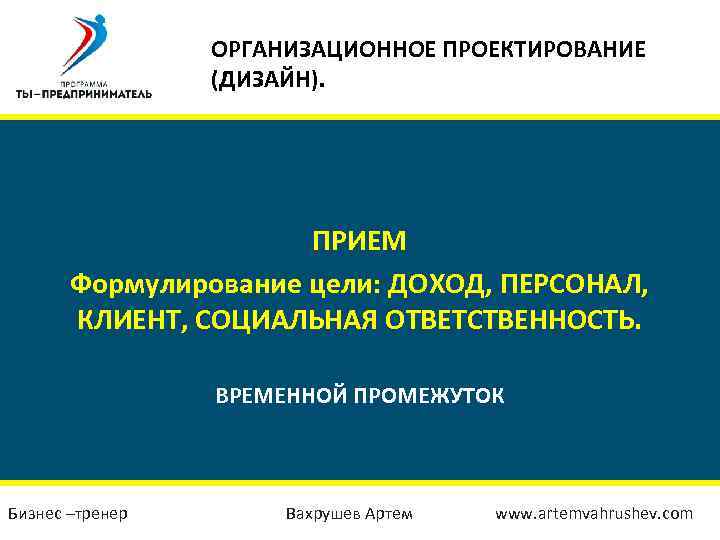 ПРОГРАММА
ТЫ–ПРЕДПРИНИМАТЕЛЬ

ОРГАНИЗАЦИОННОЕ ПРОЕКТИРОВАНИЕ (ДИЗАЙН).

ПРИЕМ
Формулирование цели: ДОХОД, ПЕРСОНАЛ, КЛИЕНТ, СОЦИАЛЬНАЯ ОТВЕТСТВЕННОСТЬ.

ВРЕМЕННОЙ ПРОМЕЖУТОК

Бизнес –тренер

Вахрушев Артем

www.artemvahrushev.com